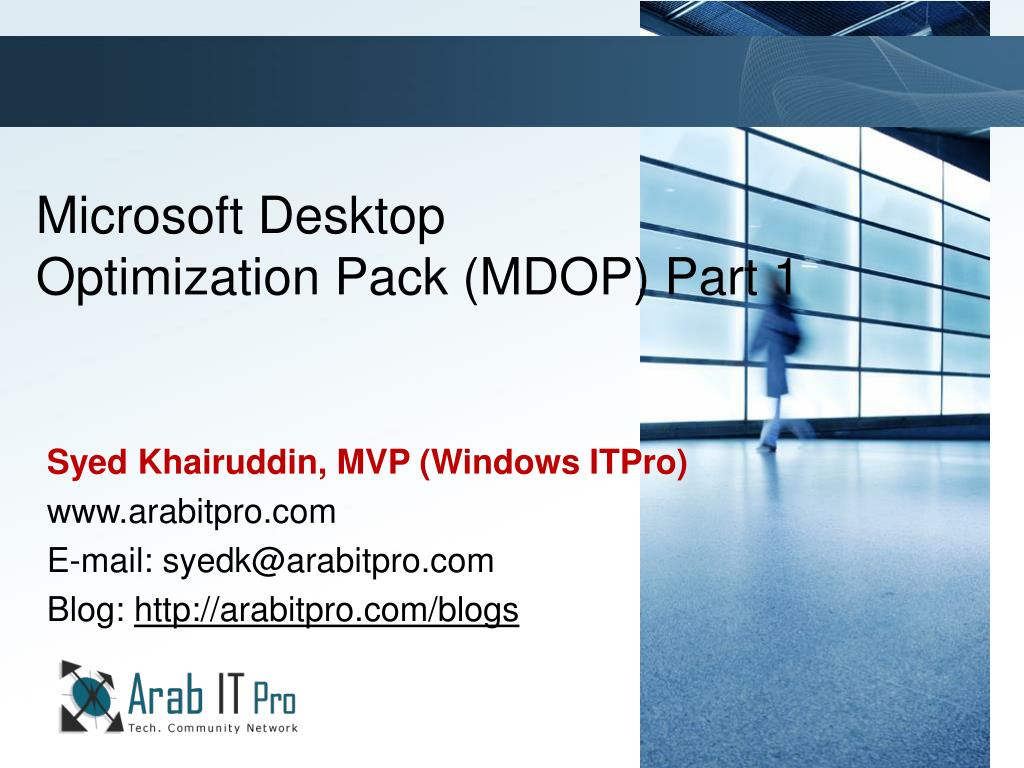 Microsoft Desktop Optimization Pack (MDOP) Part 1

Syed Khairuddin, MVP (Windows ITPro)
www.arabitpro.com
E-mail: syedk@arabitpro.com
Blog: http://arabitpro.com/blogs

Arab IT Pro
Tech. Community Network